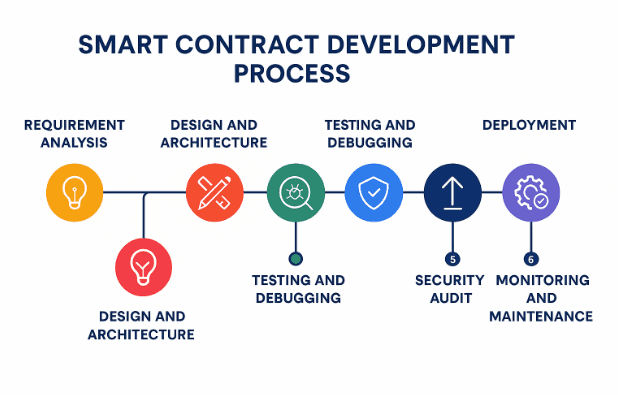 SMART CONTRACT DEVELOPMENT PROCESS

REQUIREMENT ANALYSIS

DESIGN AND ARCHITECTURE

TESTING AND DEBUGGING

DEPLOYMENT

DESIGN AND ARCHITECTURE

TESTING AND DEBUGGING

5

SECURITY AUDIT

6

MONITORING AND MAINTENANCE